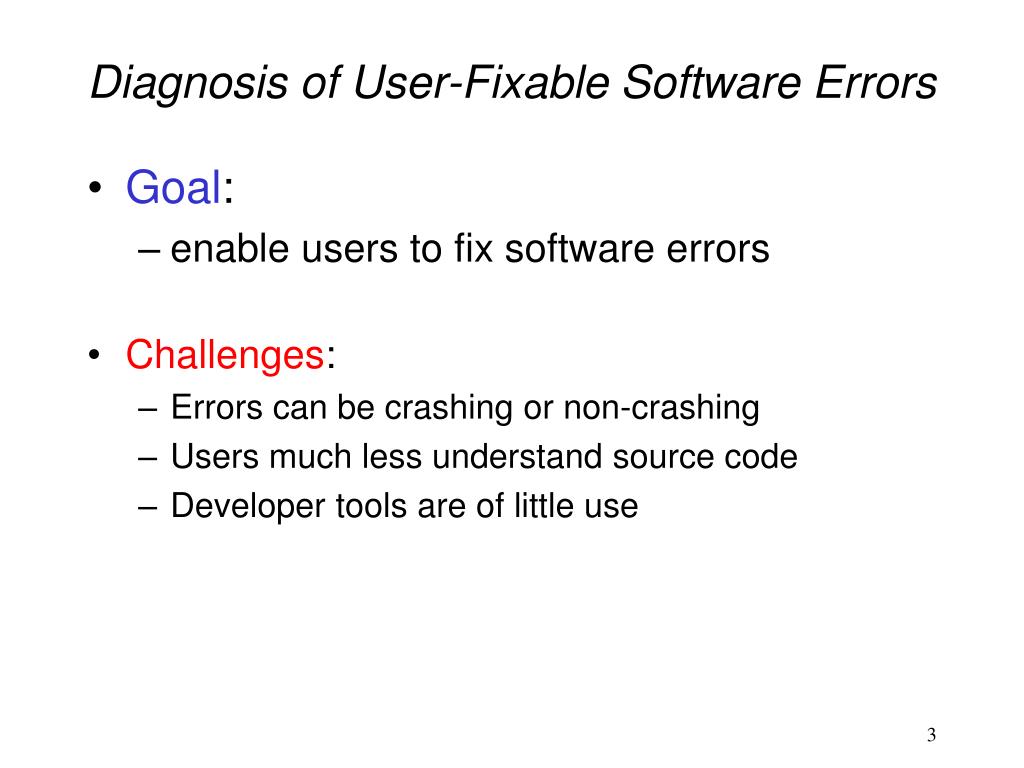 Diagnosis of User-Fixable Software Errors

• Goal:
– enable users to fix software errors

• Challenges:
– Errors can be crashing or non-crashing
– Users much less understand source code
– Developer tools are of little use

3